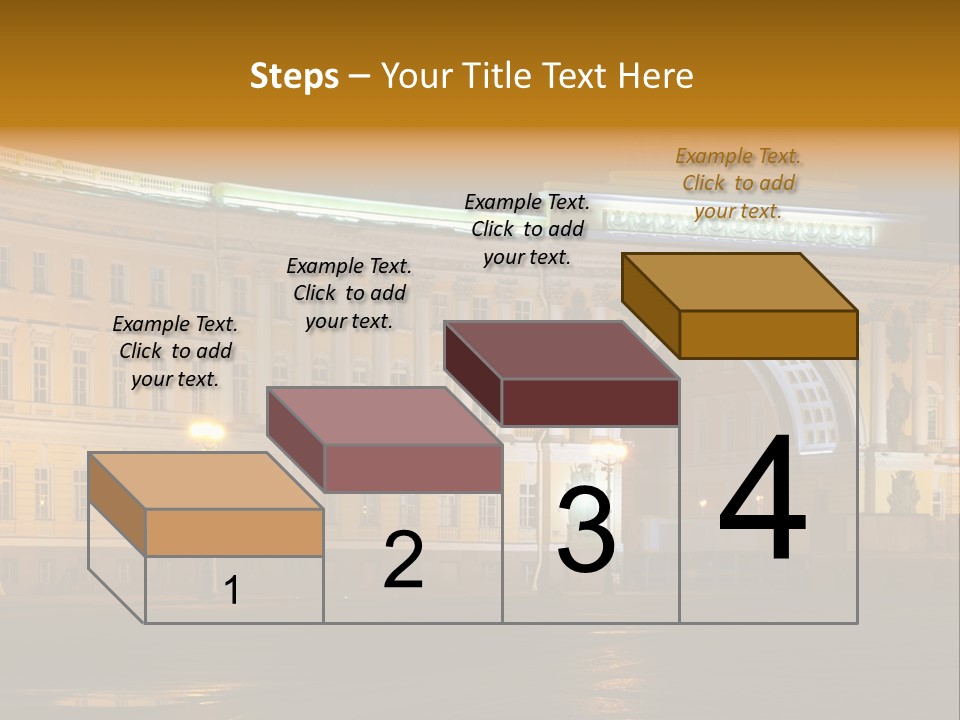 Steps – Your Title Text Here

Example Text. Click to add your text.

Example Text. Click to add your text.

Example Text. Click to add your text.

Example Text. Click to add your text.

1

2

3

4